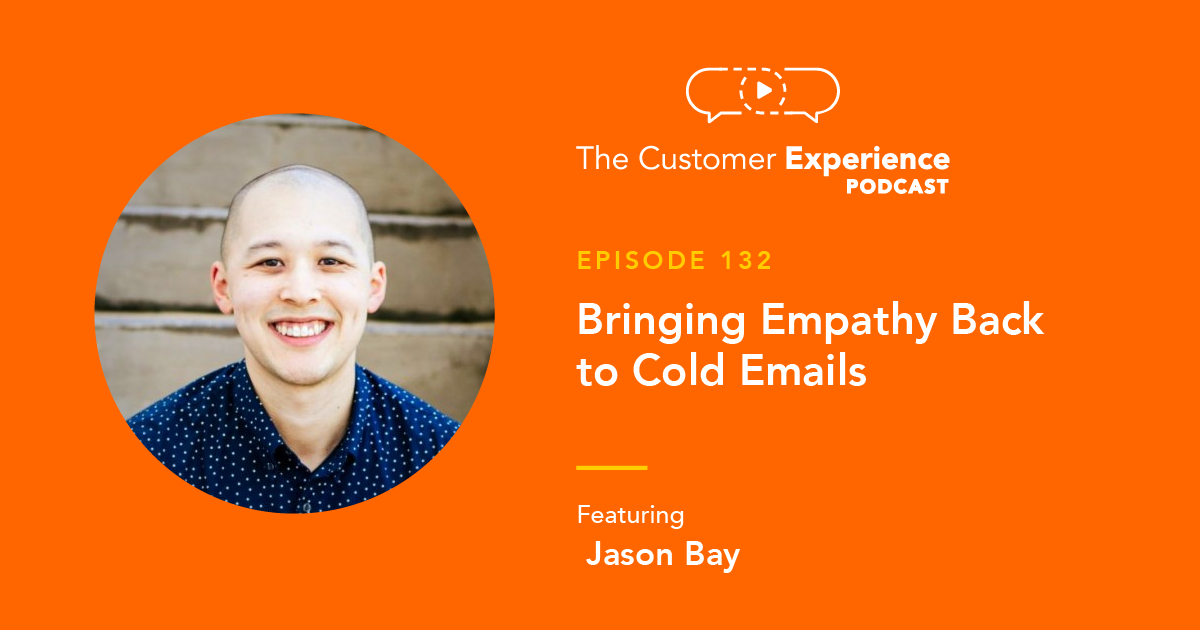 The Customer Experience
PODCAST

EPISODE 132

Bringing Empathy Back to Cold Emails

Featuring
Jason Bay